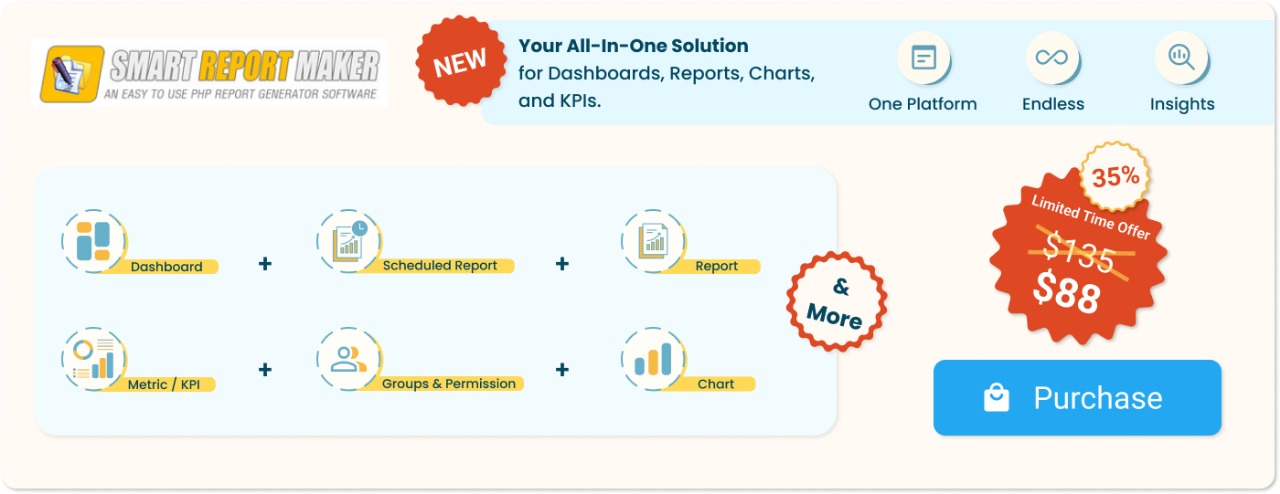 SMART REPORT MAKER
AN EASY TO USE PHP REPORT GENERATOR SOFTWARE

NEW

Your All-In-One Solution
for Dashboards, Reports, Charts, and KPIs.

One Platform
Endless
Insights

Dashboard + Scheduled Report + Report

Metric / KPI + Groups & Permission + Chart

& More

35%
Limited Time Offer
$135
$88

Purchase